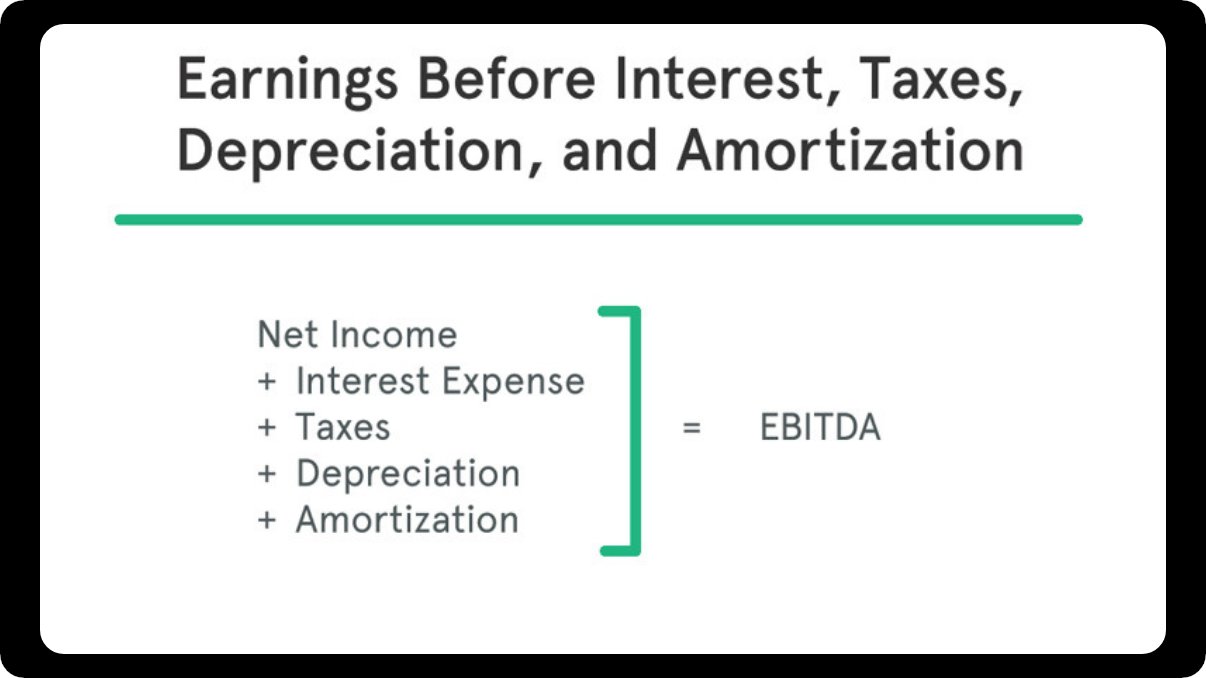 Earnings Before Interest, Taxes, Depreciation, and Amortization

Net Income
+ Interest Expense
+ Taxes
+ Depreciation
+ Amortization

= EBITDA